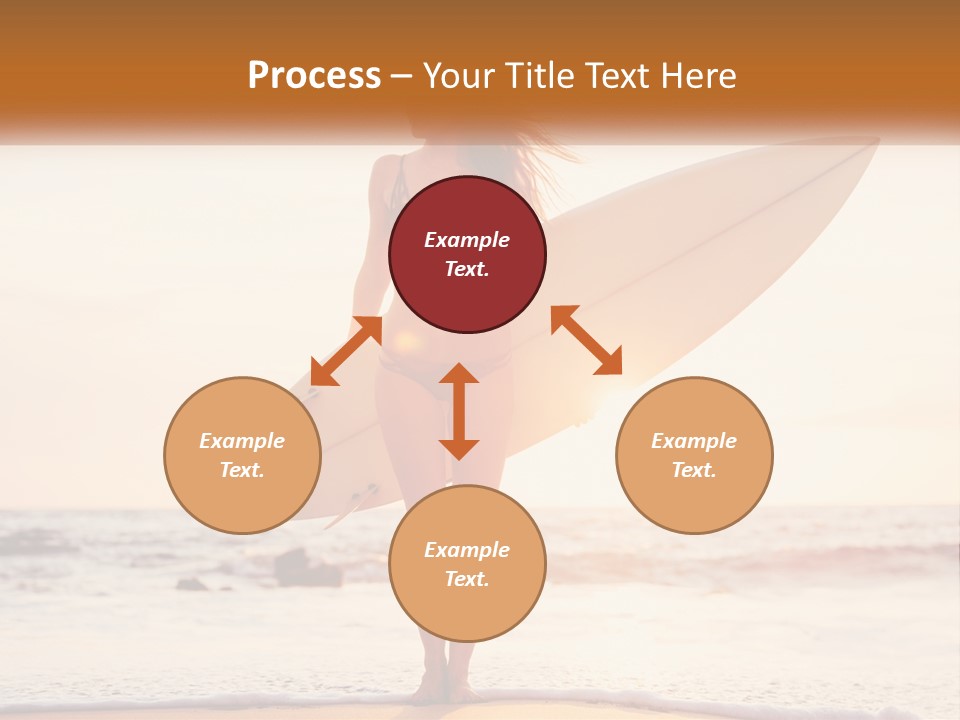 Process – Your Title Text Here

Example Text.

Example Text.

Example Text.

Example Text.